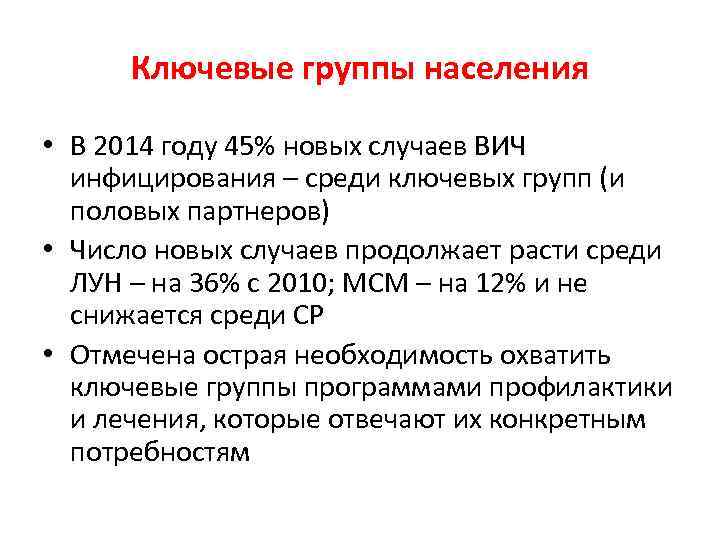 Ключевые группы населения

• В 2014 году 45% новых случаев ВИЧ инфицирования – среди ключевых групп (и половых партнеров)
• Число новых случаев продолжает расти среди ЛУН – на 36% с 2010; МСМ – на 12% и не снижается среди СР
• Отмечена острая необходимость охватить ключевые группы программами профилактики и лечения, которые отвечают их конкретным потребностям